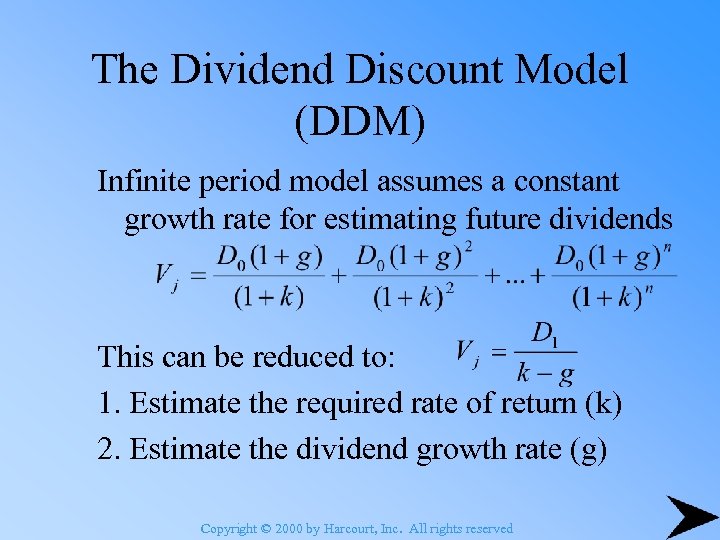 The Dividend Discount Model (DDM)

Infinite period model assumes a constant growth rate for estimating future dividends

$V_j = \frac{D_0(1+g)}{(1+k)} + \frac{D_0(1+g)^2}{(1+k)^2} + ... + \frac{D_0(1+g)^n}{(1+k)^n}$

This can be reduced to: $V_j = \frac{D_1}{k-g}$

1. Estimate the required rate of return (k)

2. Estimate the dividend growth rate (g)

Copyright © 2000 by Harcourt, Inc. All rights reserved